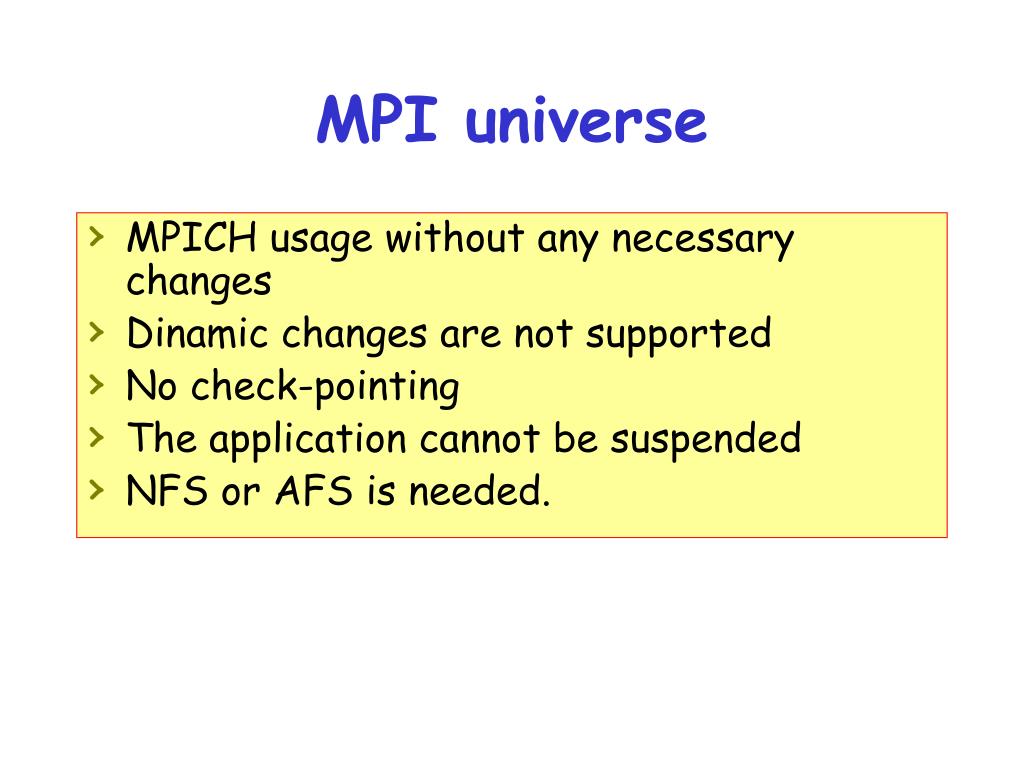 MPI universe

› MPICH usage without any necessary changes
› Dinamic changes are not supported
› No check-pointing
› The application cannot be suspended
› NFS or AFS is needed.